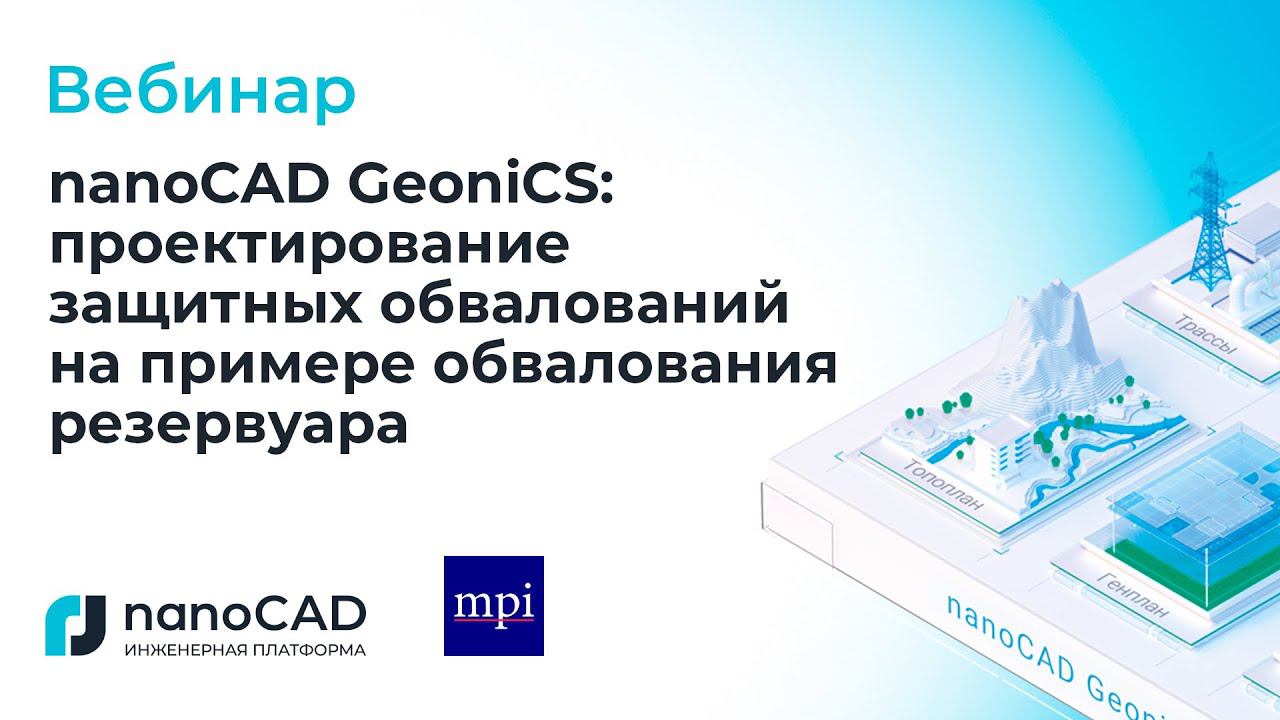 Вебинар

nanoCAD GeoniCS: проектирование защитных обвалований на примере обвалования резервуара

nanoCAD
ИНЖЕНЕРНАЯ ПЛАТФОРМА

mpi

Трассы

Топоплан

Генплан

nanoCAD Geoni